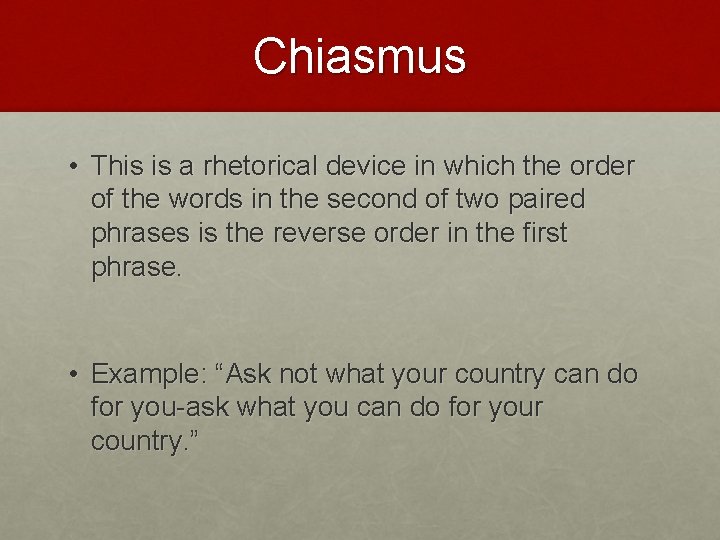 Chiasmus

• This is a rhetorical device in which the order of the words in the second of two paired phrases is the reverse order in the first phrase.

• Example: “Ask not what your country can do for you-ask what you can do for your country.”